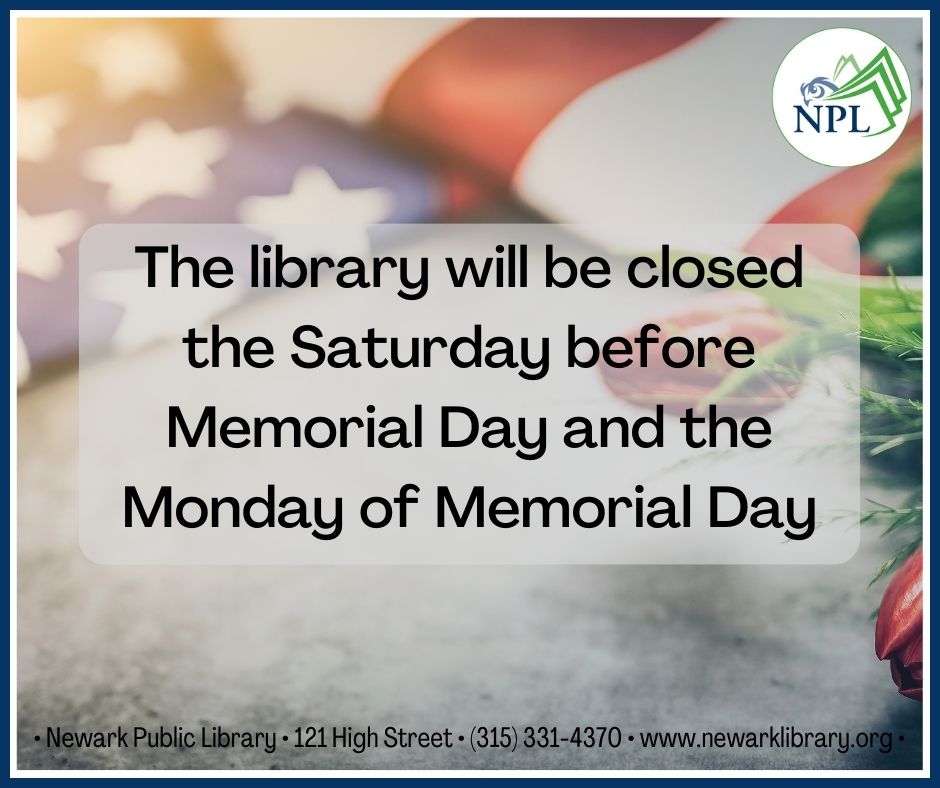 NPL

The library will be closed the Saturday before Memorial Day and the Monday of Memorial Day

• Newark Public Library • 121 High Street • (315) 331-4370 • www.newarklibrary.org •